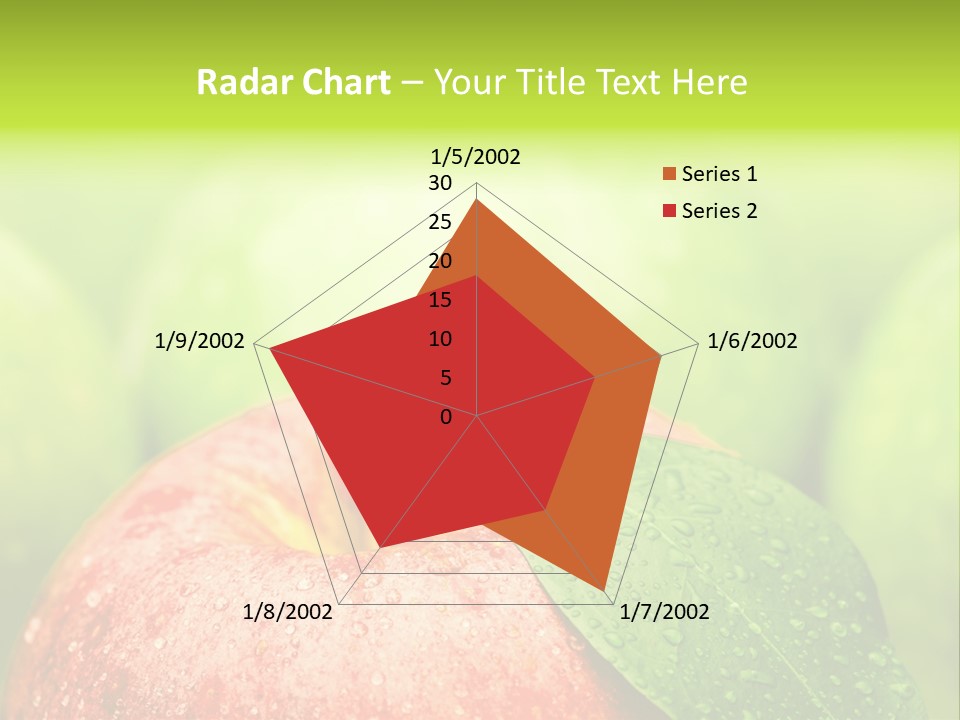 Radar Chart – Your Title Text Here

1/5/2002
30
25
20
15
10
5
0
1/6/2002
1/7/2002
1/8/2002
1/9/2002

Series 1
Series 2